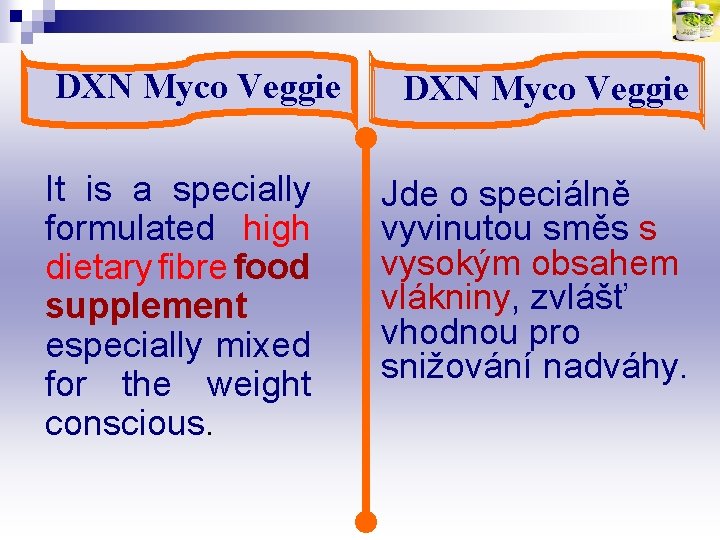 DXN Myco Veggie

It is a specially formulated high dietary fibre food supplement especially mixed for the weight conscious.

DXN Myco Veggie

Jde o speciálně vyvinutou směs s vysokým obsahem vlákniny, zvlášť vhodnou pro snižování nadváhy.